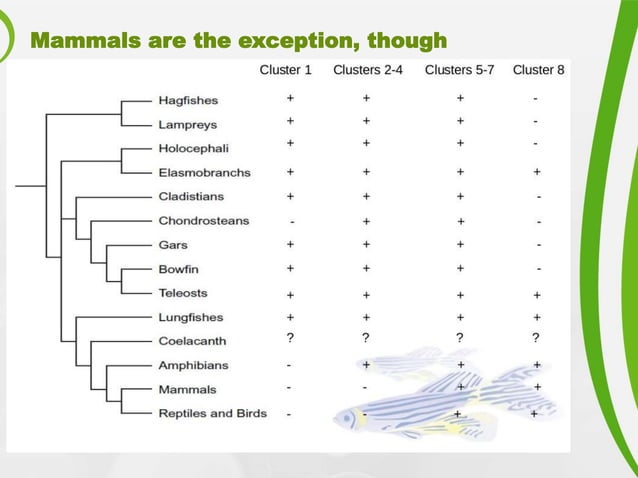 Mammals are the exception, though

| | Cluster 1 | Clusters 2-4 | Clusters 5-7 | Cluster 8 |
|---|---|---|---|---|
| Hagfishes | + | + | + | - |
| Lampreys | + | + | + | - |
| Holocephali | + | + | + | - |
| Elasmobranchs | + | + | + | + |
| Cladistians | + | + | + | - |
| Chondrosteans | - | + | + | - |
| Gars | + | + | + | - |
| Bowfin | + | + | + | - |
| Teleosts | + | + | + | + |
| Lungfishes | + | + | + | + |
| Coelacanth | ? | ? | ? | ? |
| Amphibians | - | + | + | + |
| Mammals | - | - | + | + |
| Reptiles and Birds | - | - | + | + |